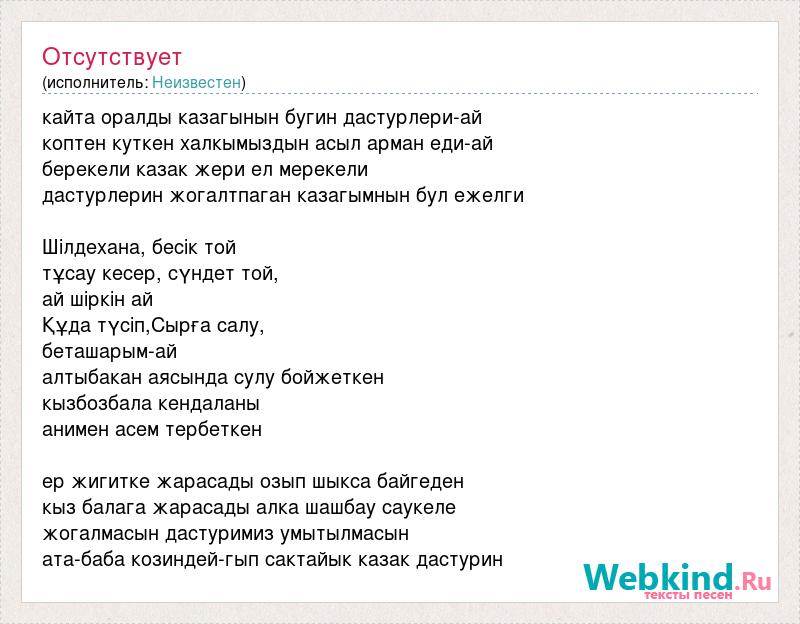 Отсутствует
(исполнитель: Неизвестен)

кайта оралды казагынын бугин дастурлери-ай
коптен куткен халкымыздын асыл арман еди-ай
берекели казак жери ел мерекели
дастурлерин жогалтпаган казагымнын бул ежелги

Шілдехана, бесік той
тұсау кесер, сүндет той,
ай шіркін ай
Құда түсіп,Сырға салу,
беташарым-ай
алтыбакан аясында сулу бойжеткен
кызбозбала кендаланы
анимен асем тербеткен

ер жигитке жарасады озып шыкса байгеден
кыз балага жарасады алка шашбау саукеле
жогалмасын дастуримиз умытылмасын
ата-баба козиндей-гып сактайык казак дастурин

Webkind.Ru
тексты песен